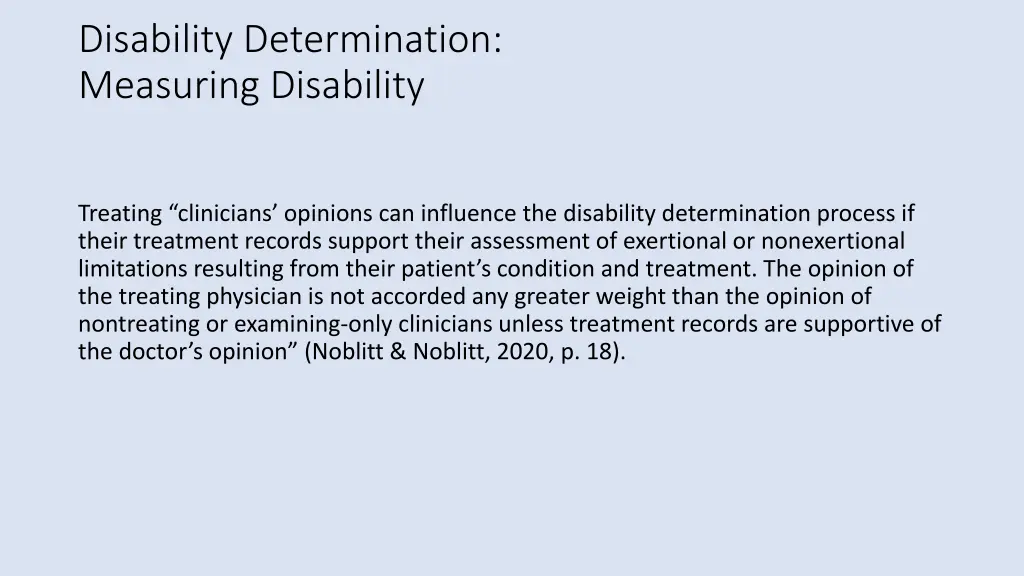 Disability Determination:
Measuring Disability

Treating “clinicians’ opinions can influence the disability determination process if their treatment records support their assessment of exertional or nonexertional limitations resulting from their patient’s condition and treatment. The opinion of the treating physician is not accorded any greater weight than the opinion of nontreating or examining-only clinicians unless treatment records are supportive of the doctor’s opinion” (Noblitt & Noblitt, 2020, p. 18).